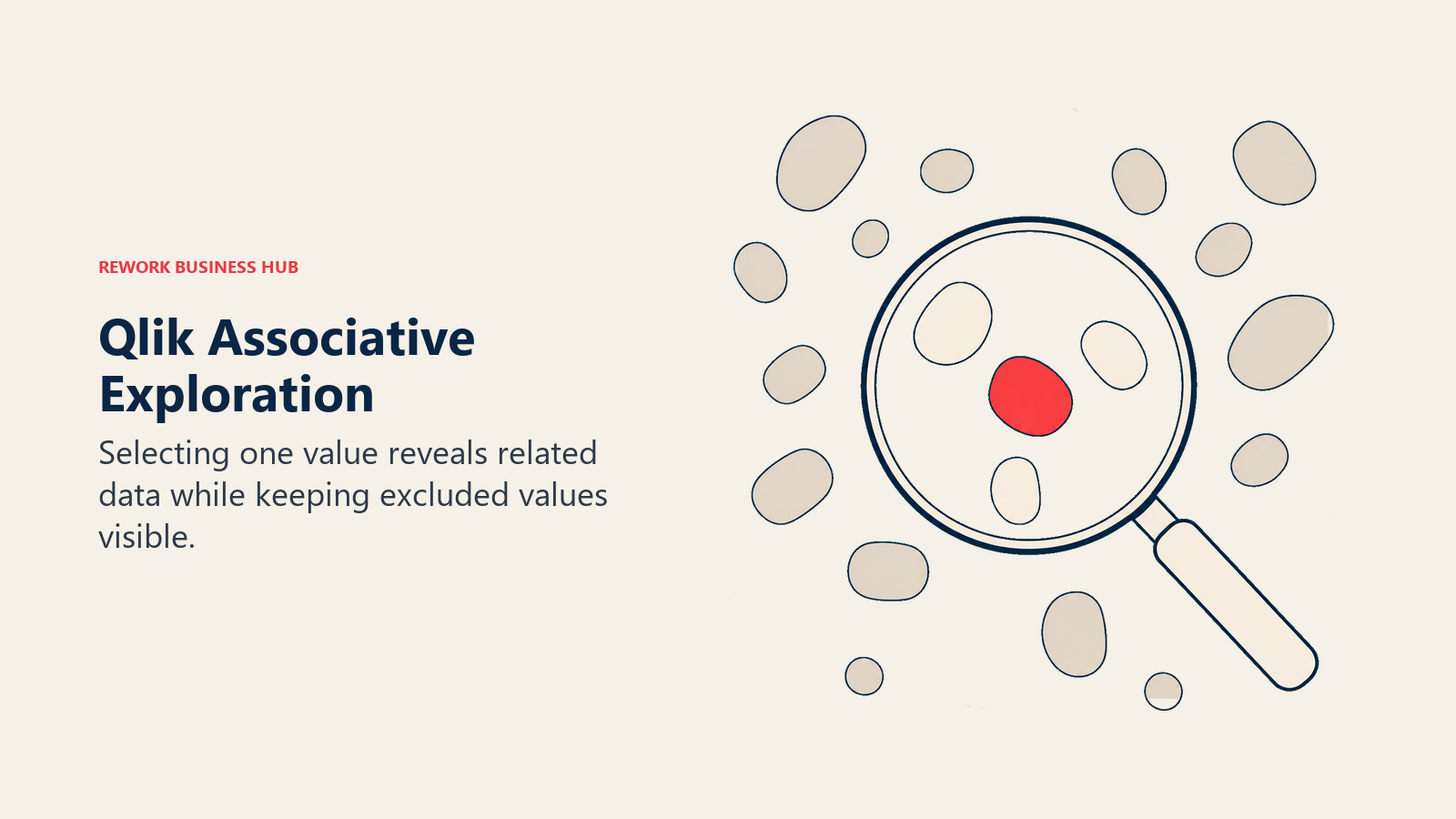 REWORK BUSINESS HUB

Qlik Associative Exploration

Selecting one value reveals related data while keeping excluded values visible.